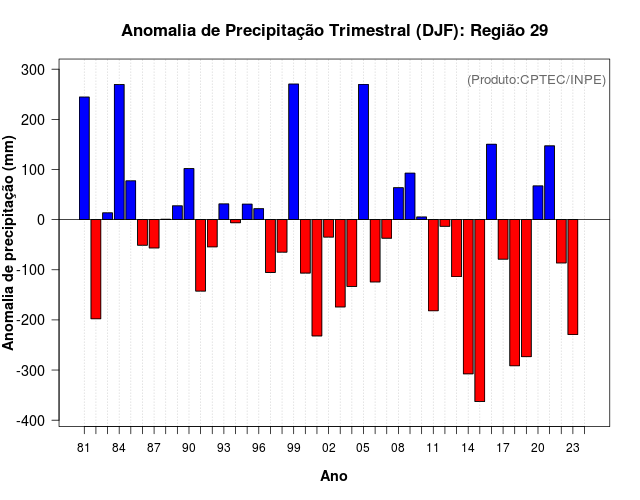 Anomalia de Precipitação Trimestral (DJF): Região 29

(Produto:CPTEC/INPE)

Anomalia de precipitação (mm)

300
200
100
0
-100
-200
-300
-400

81 84 87 90 93 96 99 02 05 08 11 14 17 20 23

Ano